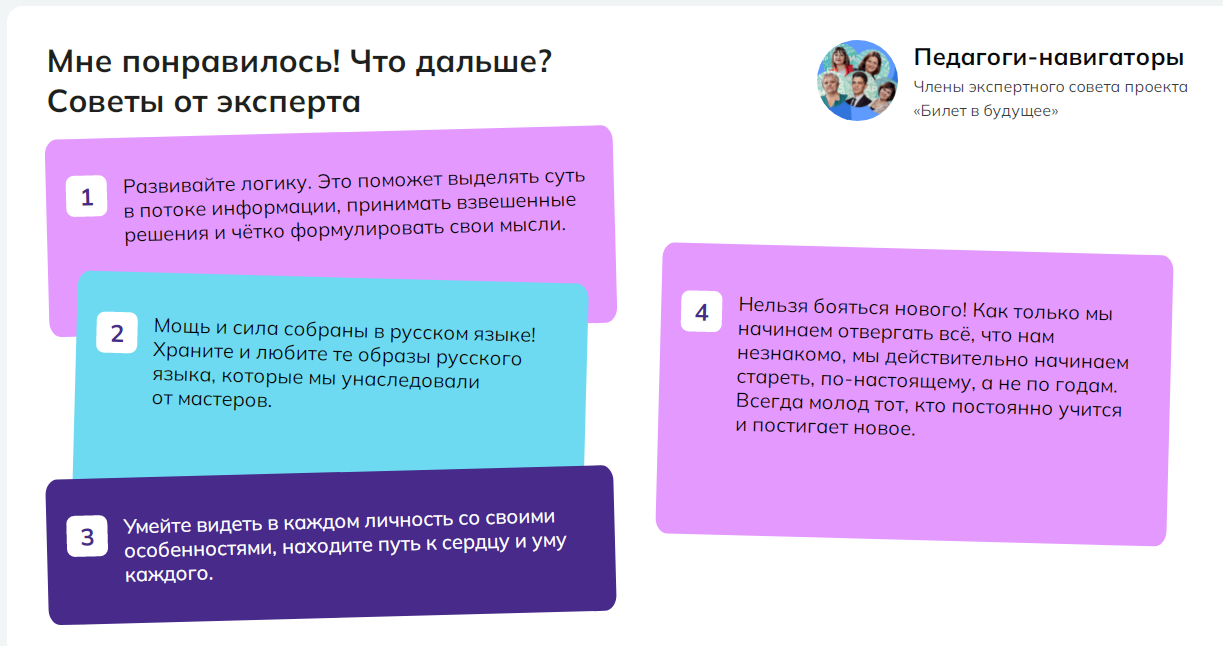 Мне понравилось! Что дальше? Советы от эксперта

Педагоги-навигаторы
Члены экспертного совета проекта «Билет в будущее»

1
Развивайте логику. Это поможет выделять суть в потоке информации, принимать взвешенные решения и чётко формулировать свои мысли.

2
Мощь и сила собраны в русском языке! Храните и любите те образы русского языка, которые мы унаследовали от мастеров.

3
Умейте видеть в каждом личность со своими особенностями, находите путь к сердцу и уму каждого.

4
Нельзя бояться нового! Как только мы начинаем отвергать всё, что нам незнакомо, мы действительно начинаем стареть, по-настоящему, а не по годам. Всегда молод тот, кто постоянно учится и постигает новое.